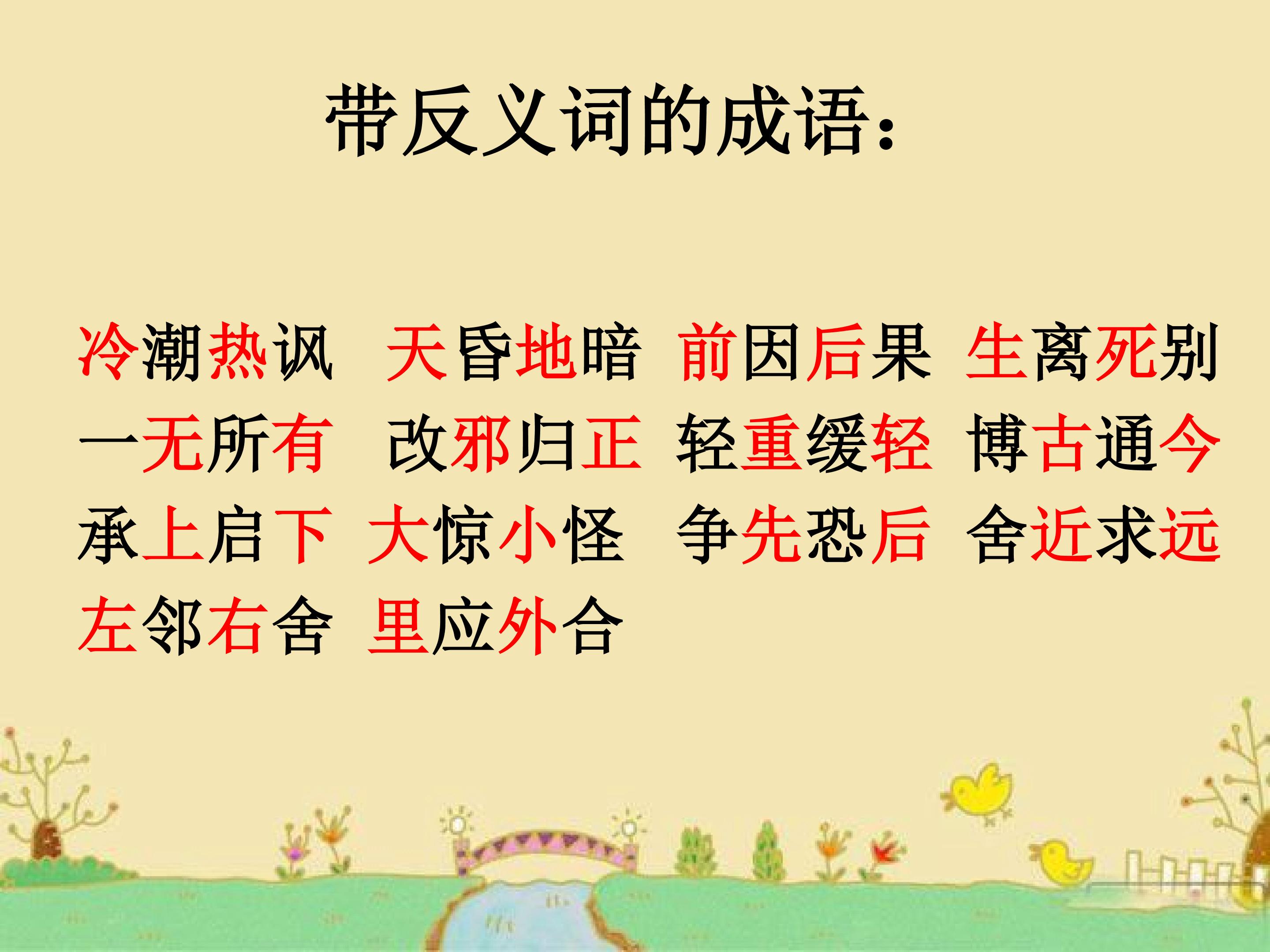 带反义词的成语：

冷潮热讽 天昏地暗 前因后果 生离死别
一无所有 改邪归正 轻重缓轻 博古通今
承上启下 大惊小怪 争先恐后 舍近求远
左邻右舍 里应外合